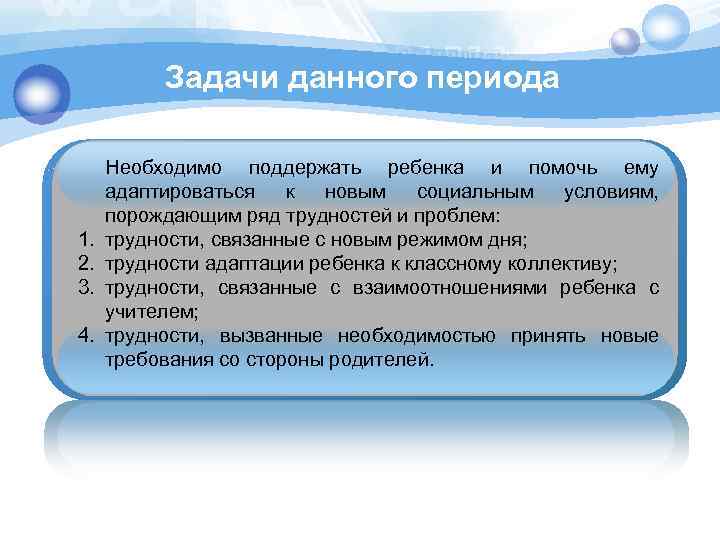 Задачи данного периода

Необходимо поддержать ребенка и помочь ему адаптироваться к новым социальным условиям, порождающим ряд трудностей и проблем:
1. трудности, связанные с новым режимом дня;
2. трудности адаптации ребенка к классному коллективу;
3. трудности, связанные с взаимоотношениями ребенка с учителем;
4. трудности, вызванные необходимостью принять новые требования со стороны родителей.